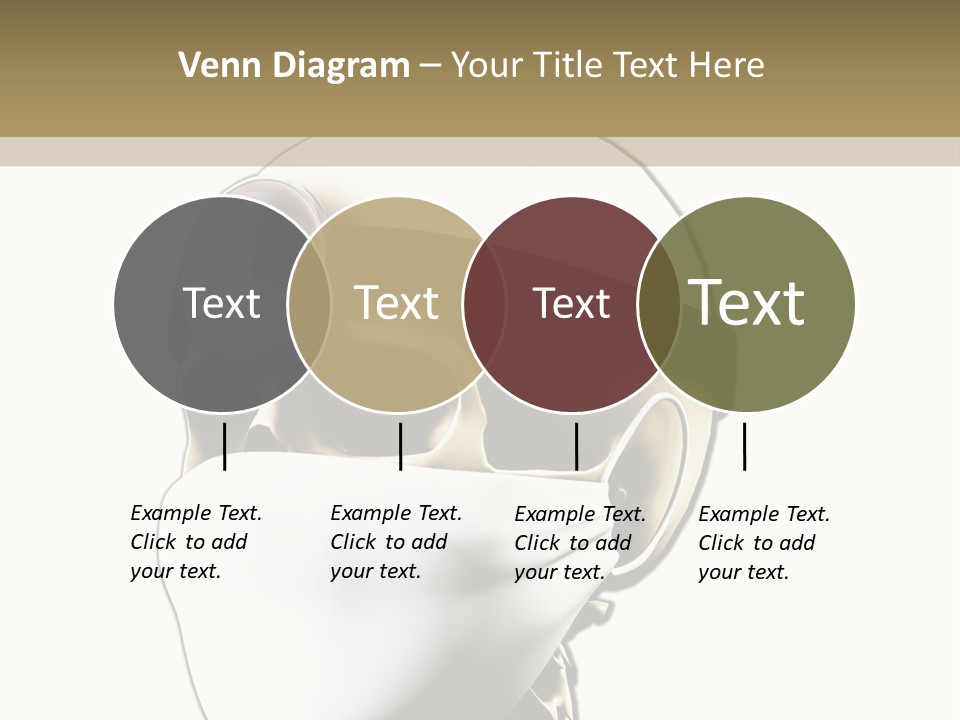 Venn Diagram – Your Title Text Here

Text

Text

Text

Text

Example Text. Click to add your text.

Example Text. Click to add your text.

Example Text. Click to add your text.

Example Text. Click to add your text.